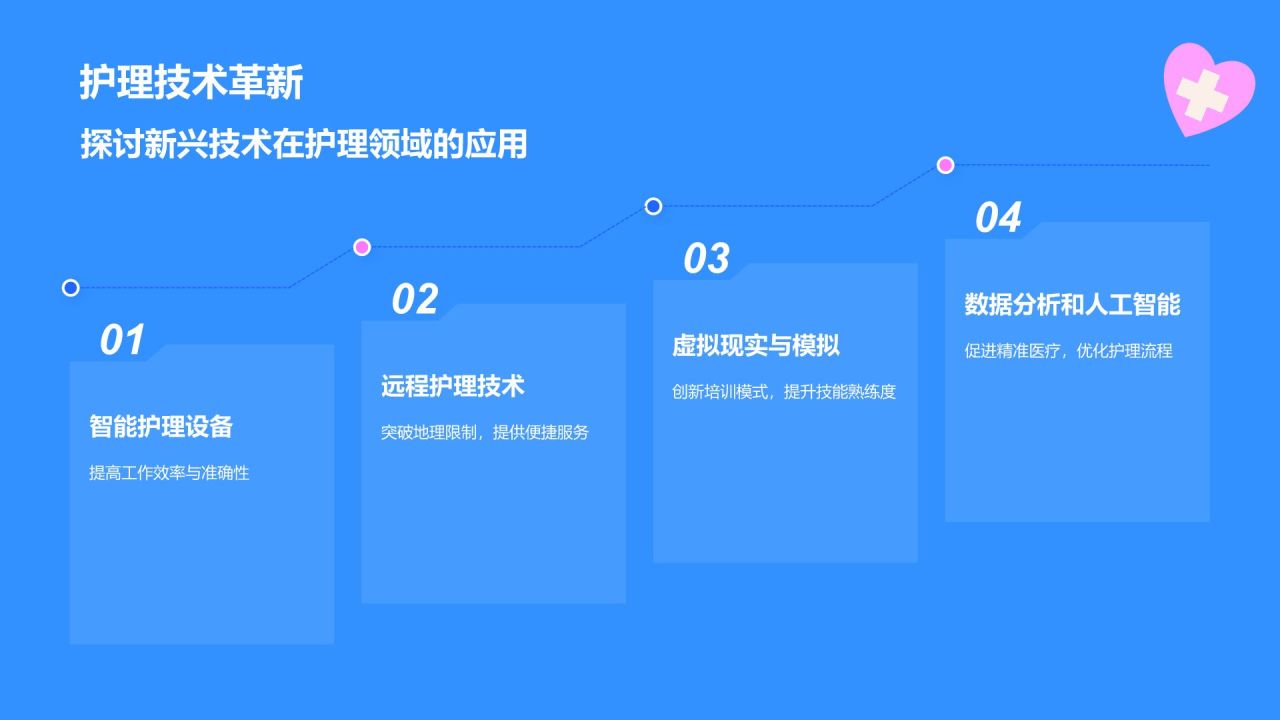 护理技术革新

探讨新兴技术在护理领域的应用

01

智能护理设备

提高工作效率与准确性

02

远程护理技术

突破地理限制，提供便捷服务

03

虚拟现实与模拟

创新培训模式，提升技能熟练度

04

数据分析和人工智能

促进精准医疗，优化护理流程